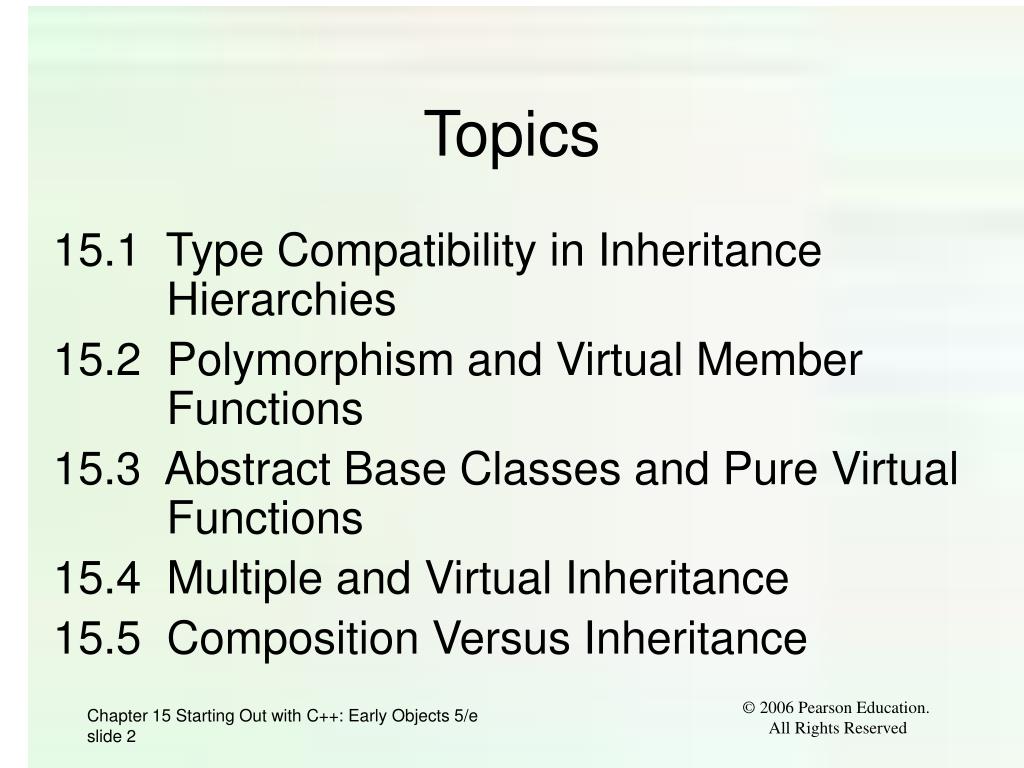 Topics

15.1 Type Compatibility in Inheritance Hierarchies

15.2 Polymorphism and Virtual Member Functions

15.3 Abstract Base Classes and Pure Virtual Functions

15.4 Multiple and Virtual Inheritance

15.5 Composition Versus Inheritance

Chapter 15 Starting Out with C++: Early Objects 5/e
slide 2

© 2006 Pearson Education.
All Rights Reserved